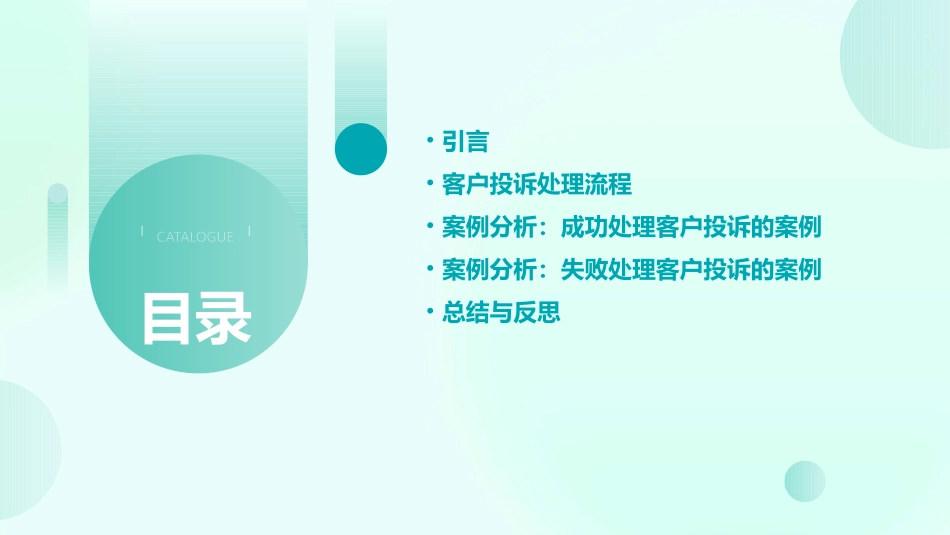 CATALOGUE

目录

• 引言
• 客户投诉处理流程
• 案例分析：成功处理客户投诉的案例
• 案例分析：失败处理客户投诉的案例
• 总结与反思